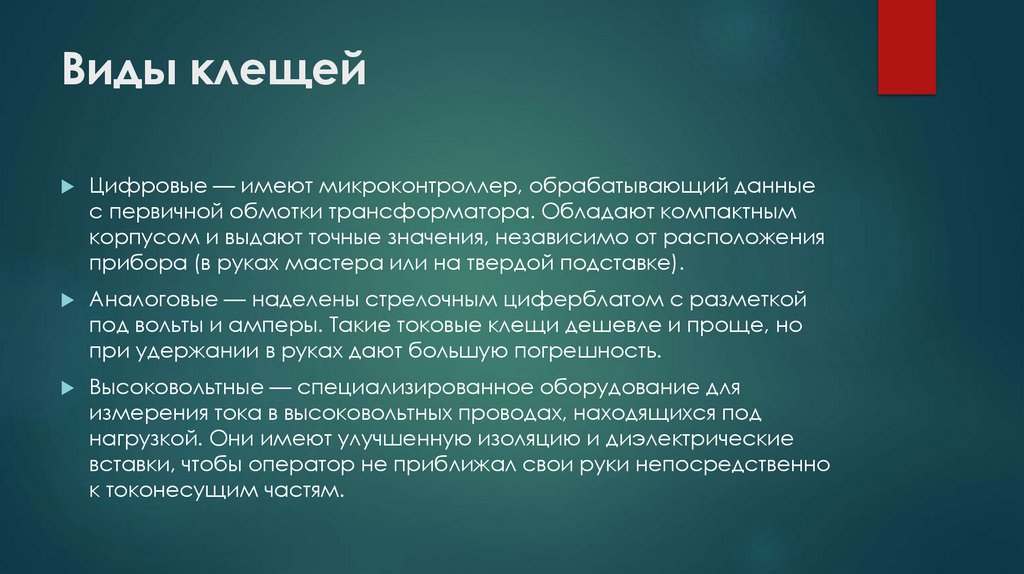 Виды клещей

Цифровые — имеют микроконтроллер, обрабатывающий данные с первичной обмотки трансформатора. Обладают компактным корпусом и выдают точные значения, независимо от расположения прибора (в руках мастера или на твердой подставке).

Аналоговые — наделены стрелочным циферблатом с разметкой под вольты и амперы. Такие токовые клещи дешевле и проще, но при удержании в руках дают большую погрешность.

Высоковольтные — специализированное оборудование для измерения тока в высоковольтных проводах, находящихся под нагрузкой. Они имеют улучшенную изоляцию и диэлектрические вставки, чтобы оператор не приближал свои руки непосредственно к токонесущим частям.